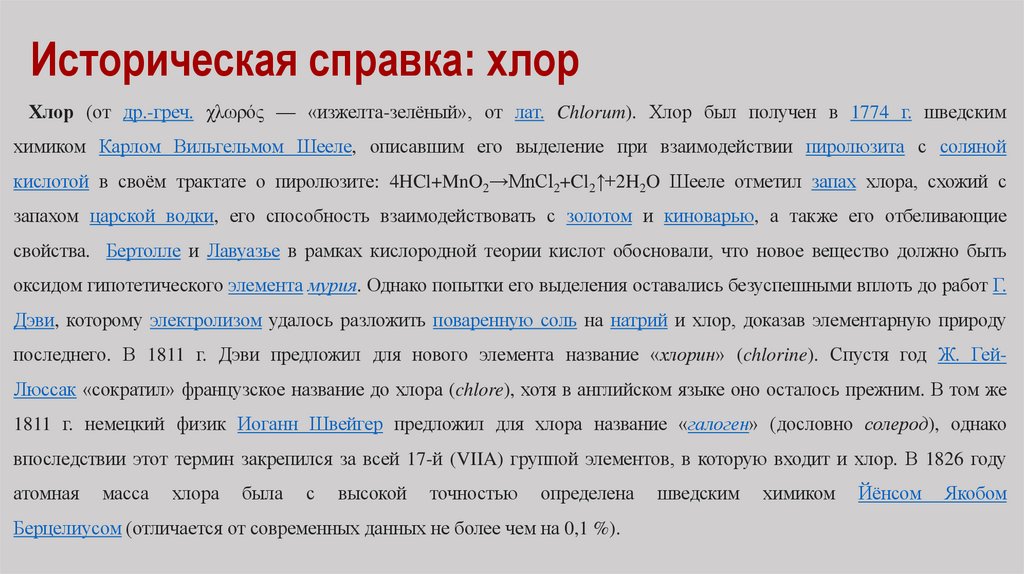 Историческая справка: хлор

Хлор (от др.-греч. χλωρός — «изжелта-зелёный», от лат. Chlorum). Хлор был получен в 1774 г. шведским химиком Карлом Вильгельмом Шееле, описавшим его выделение при взаимодействии пиролюзита с соляной кислотой в своём трактате о пиролюзите: $4HCl+MnO_2 \rightarrow MnCl_2+Cl_2\uparrow+2H_2O$ Шееле отметил запах хлора, схожий с запахом царской водки, его способность взаимодействовать с золотом и киноварью, а также его отбеливающие свойства. Бертолле и Лавуазье в рамках кислородной теории кислот обосновали, что новое вещество должно быть оксидом гипотетического элемента мурия. Однако попытки его выделения оставались безуспешными вплоть до работ Г. Дэви, которому электролизом удалось разложить поваренную соль на натрий и хлор, доказав элементарную природу последнего. В 1811 г. Дэви предложил для нового элемента название «хлорин» (chlorine). Спустя год Ж. Гей-Люссак «сократил» французское название до хлора (chlore), хотя в английском языке оно осталось прежним. В том же 1811 г. немецкий физик Иоганн Швейгер предложил для хлора название «галоген» (дословно солерод), однако впоследствии этот термин закрепился за всей 17-й (VIIA) группой элементов, в которую входит и хлор. В 1826 году атомная масса хлора была с высокой точностью определена шведским химиком Йёнсом Якобом Берцелиусом (отличается от современных данных не более чем на 0,1 %).